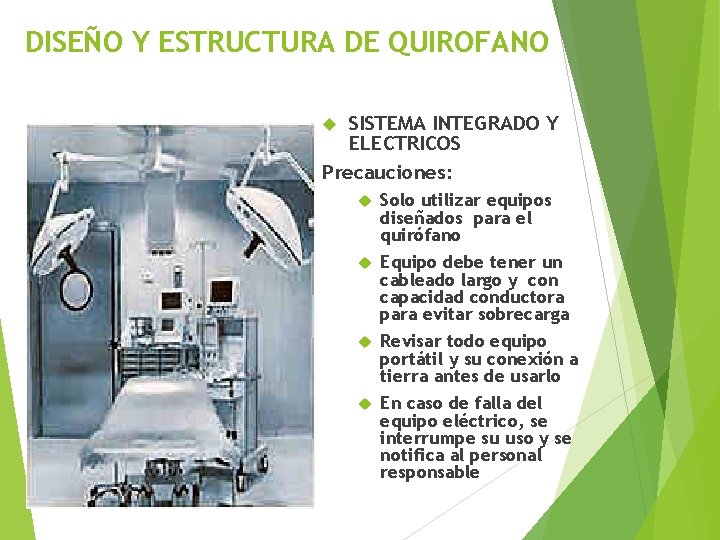 DISEÑO Y ESTRUCTURA DE QUIROFANO

SISTEMA INTEGRADO Y ELECTRICOS

Precauciones:

Solo utilizar equipos diseñados para el quirófano

Equipo debe tener un cableado largo y con capacidad conductora para evitar sobrecarga

Revisar todo equipo portátil y su conexión a tierra antes de usarlo

En caso de falla del equipo eléctrico, se interrumpe su uso y se notifica al personal responsable